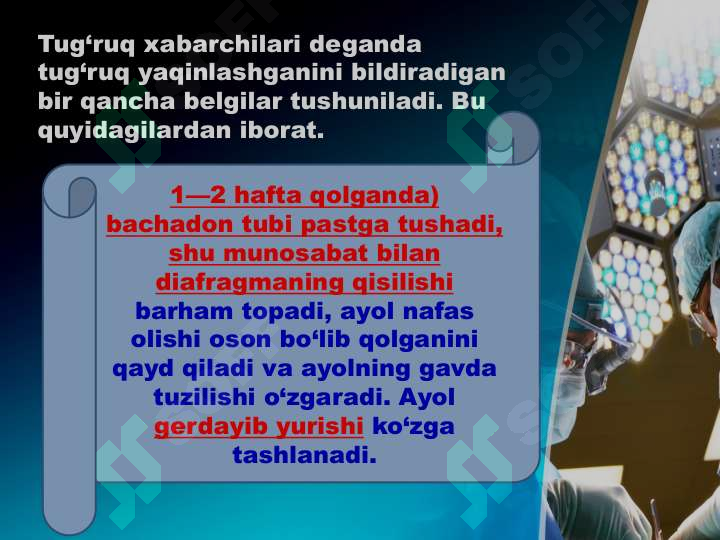 Tug‘ruq xabarchilari deganda tug‘ruq yaqinlashganini bildiradigan bir qancha belgilar tushuniladi. Bu quyidagilardan iborat.

1—2 hafta qolganda) bachadon tubi pastga tushadi, shu munosabat bilan diafragmaning qisilishi barham topadi, ayol nafas olishi oson bo‘lib qolganini qayd qiladi va ayolning gavda tuzilishi o‘zgaradi. Ayol gerdayib yurishi ko‘zga tashlanadi.